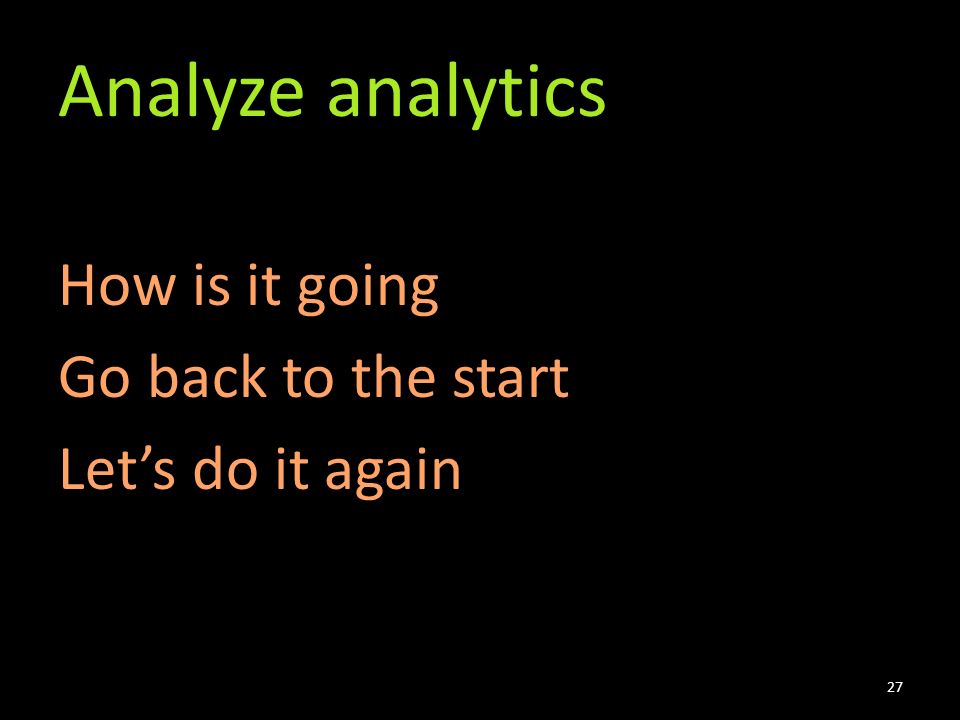 Analyze analytics

How is it going

Go back to the start

Let’s do it again

27